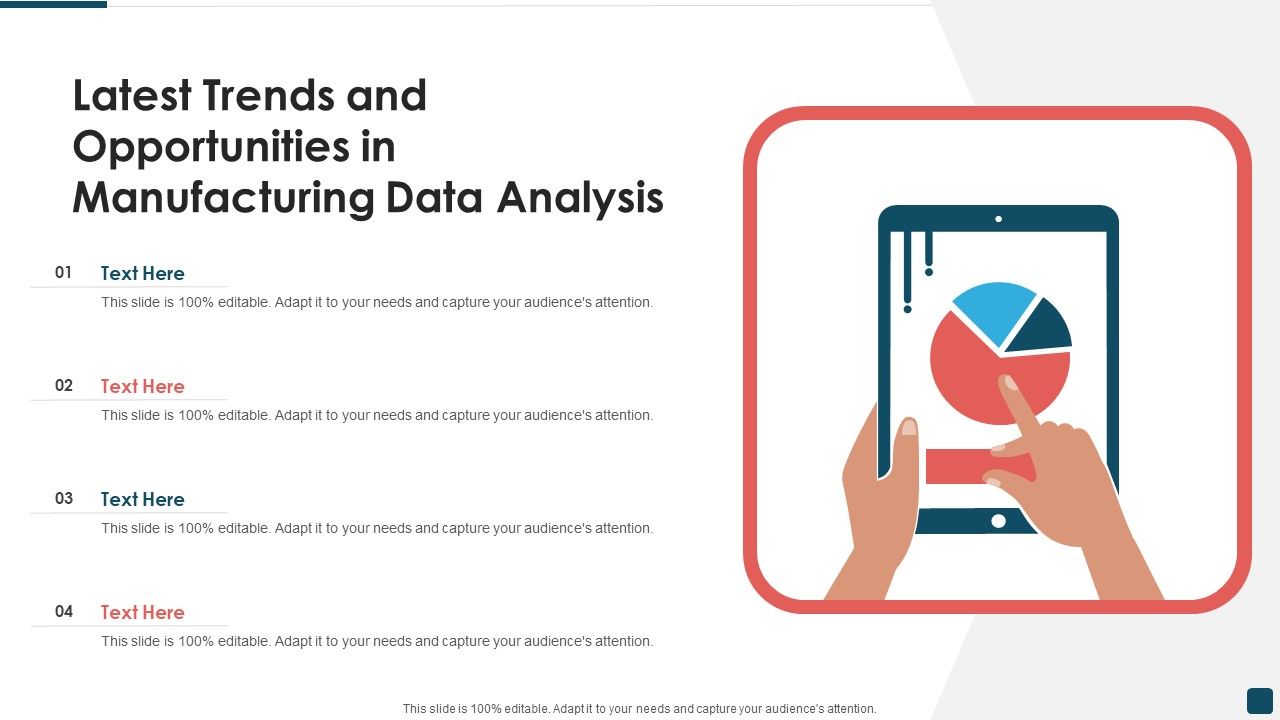 Latest Trends and Opportunities in Manufacturing Data Analysis

01 Text Here
This slide is 100% editable. Adapt it to your needs and capture your audience's attention.

02 Text Here
This slide is 100% editable. Adapt it to your needs and capture your audience's attention.

03 Text Here
This slide is 100% editable. Adapt it to your needs and capture your audience's attention.

04 Text Here
This slide is 100% editable. Adapt it to your needs and capture your audience's attention.

This slide is 100% editable. Adapt it to your needs and capture your audience's attention.